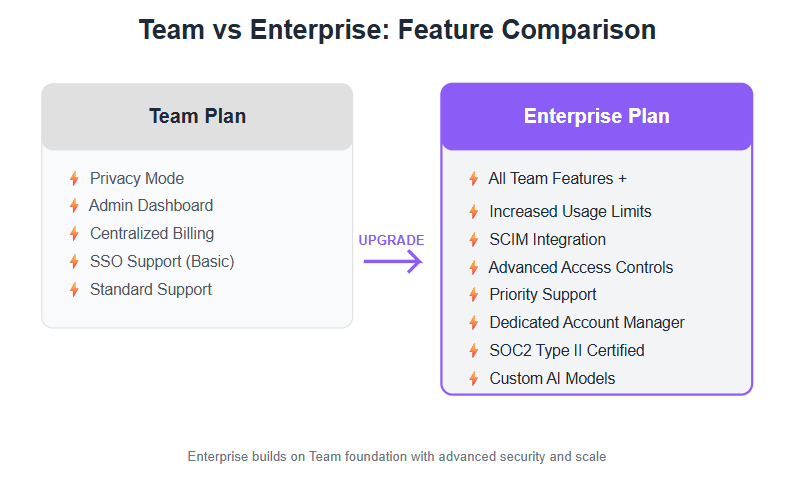 Team vs Enterprise: Feature Comparison

Team Plan

Privacy Mode
Admin Dashboard
Centralized Billing
SSO Support (Basic)
Standard Support

UPGRADE

Enterprise Plan

All Team Features +
Increased Usage Limits
SCIM Integration
Advanced Access Controls
Priority Support
Dedicated Account Manager
SOC2 Type II Certified
Custom AI Models

Enterprise builds on Team foundation with advanced security and scale